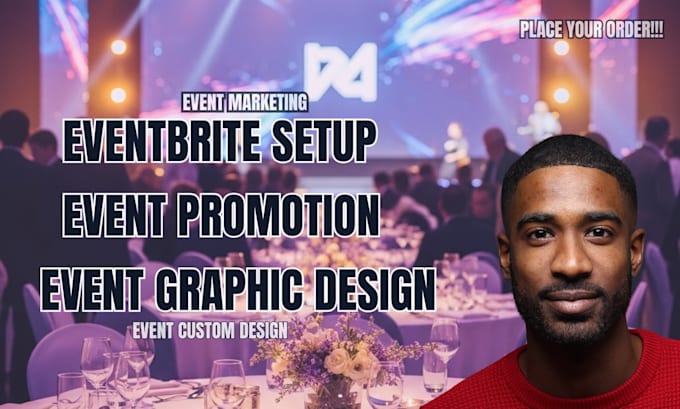 PLACE YOUR ORDER!!!

EVENT MARKETING

EVENTBRITE SETUP

EVENT PROMOTION

EVENT GRAPHIC DESIGN

EVENT CUSTOM DESIGN